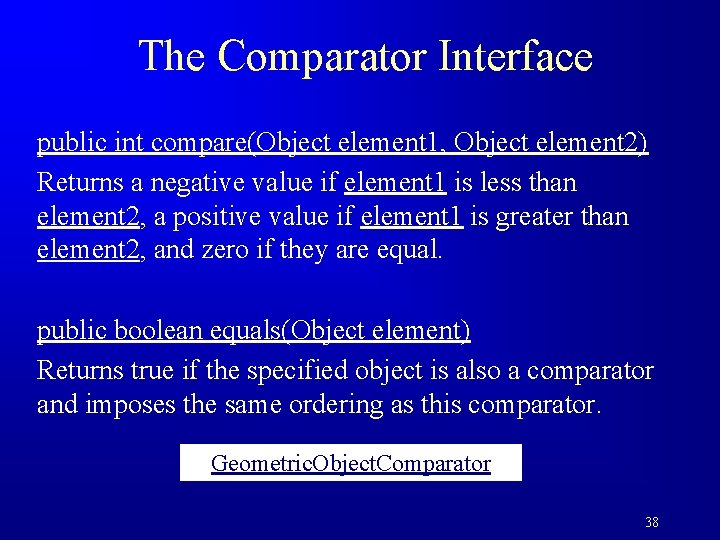 The Comparator Interface

public int compare(Object element1, Object element2)

Returns a negative value if element1 is less than element2, a positive value if element1 is greater than element2, and zero if they are equal.

public boolean equals(Object element)

Returns true if the specified object is also a comparator and imposes the same ordering as this comparator.

GeometricObjectComparator

38